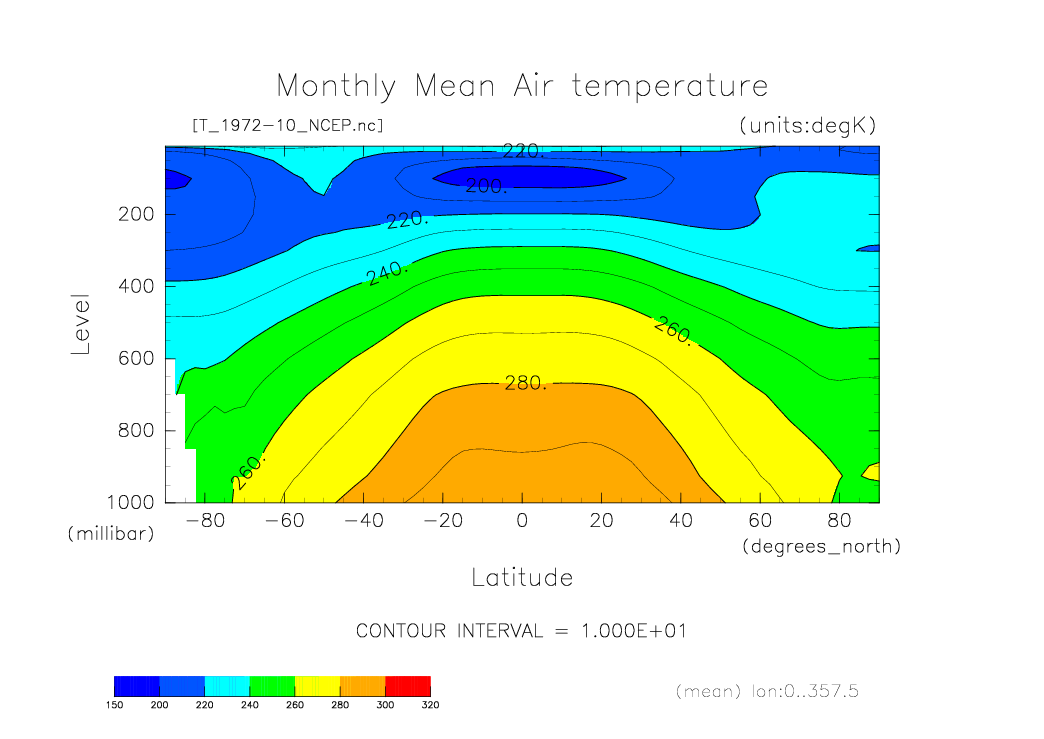 Monthly Mean Air temperature

[T_1972-10_NCEP.nc]

(units:degK)

220.
200.
220.
240.
260.
280.
260.

Level

200
400
600
800
1000
(millibar)

-80 -60 -40 -20 0 20 40 60 80
(degrees_north)

Latitude

CONTOUR INTERVAL = 1.000E+01

150 200 220 240 260 280 300 320

(mean) lon:0..357.5